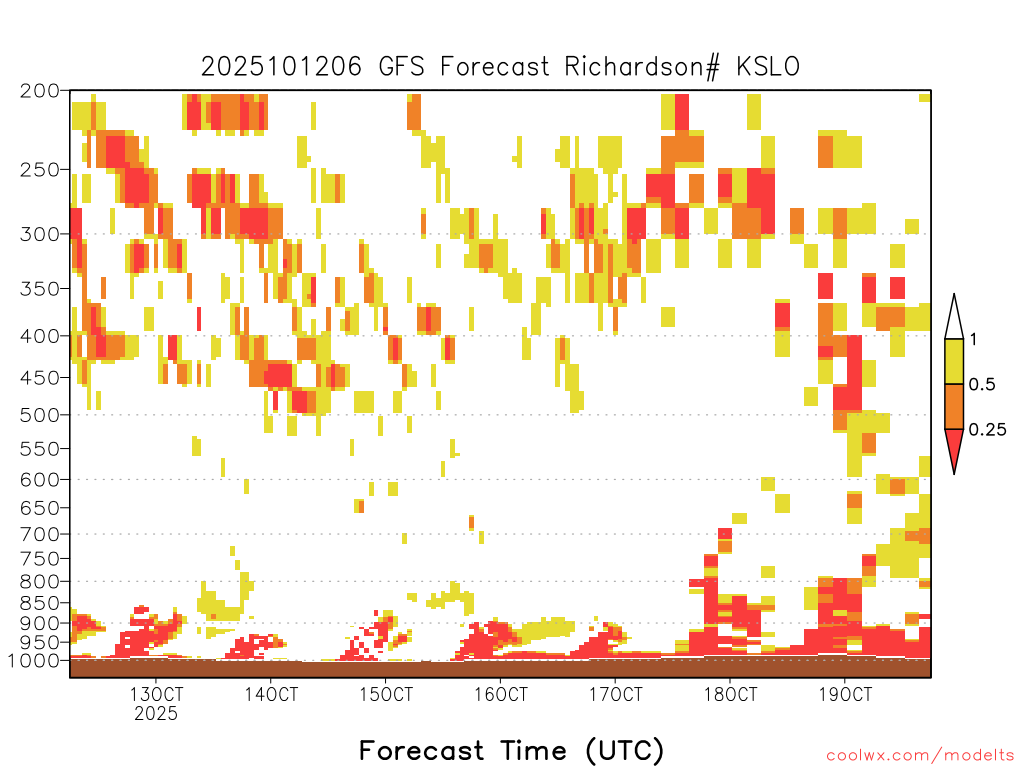 2025101206 GFS Forecast Richardson# KSLO

200
250
300
350
400
450
500
550
600
650
700
750
800
850
900
950
1000

1
0.5
0.25

13OCT
2025
14OCT
15OCT
16OCT
17OCT
18OCT
19OCT

Forecast Time (UTC)

coolwx.com/modelts